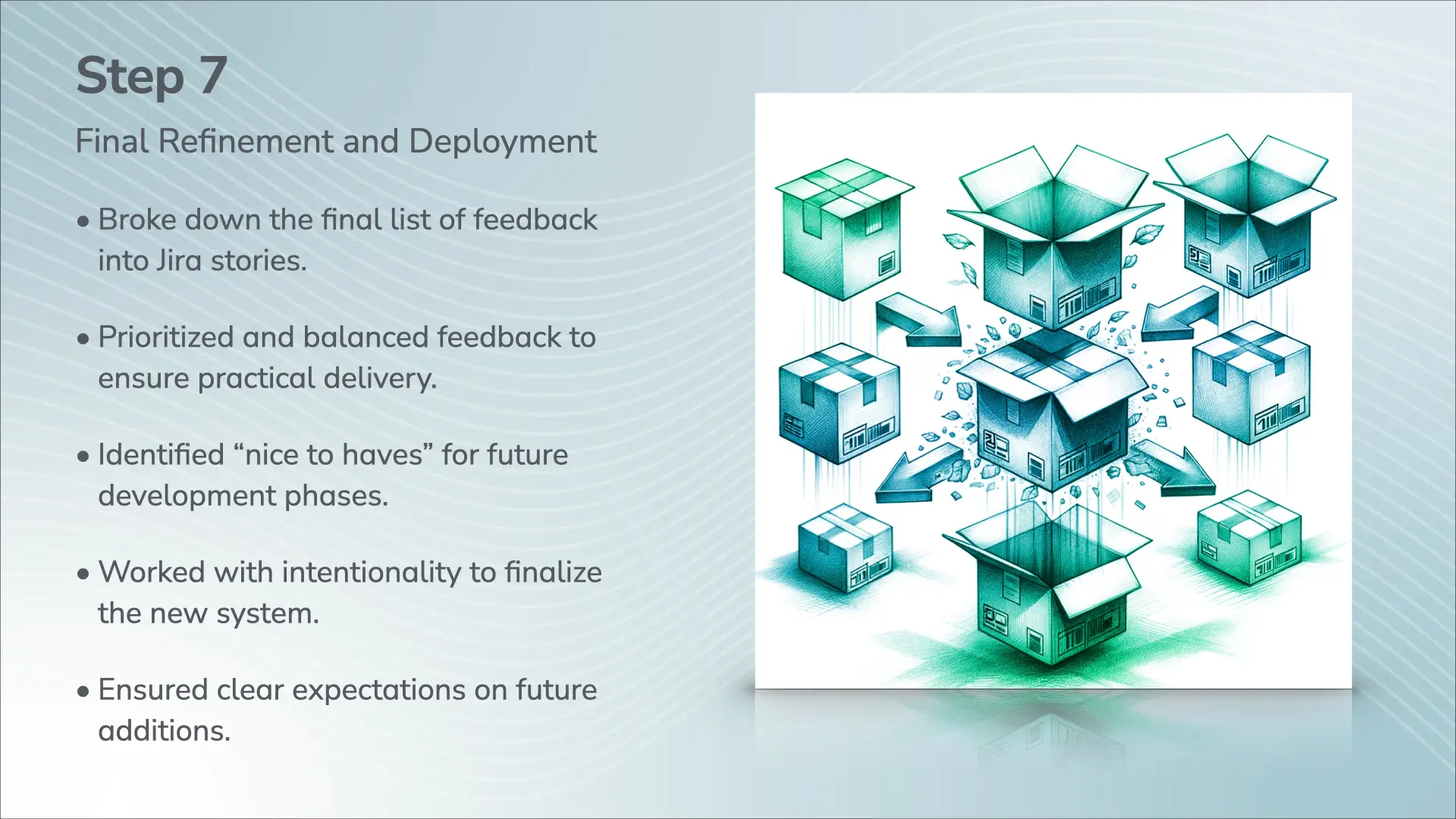 Step 7

Final Refinement and Deployment

• Broke down the final list of feedback into Jira stories.

• Prioritized and balanced feedback to ensure practical delivery.

• Identified “nice to haves” for future development phases.

• Worked with intentionality to finalize the new system.

• Ensured clear expectations on future additions.